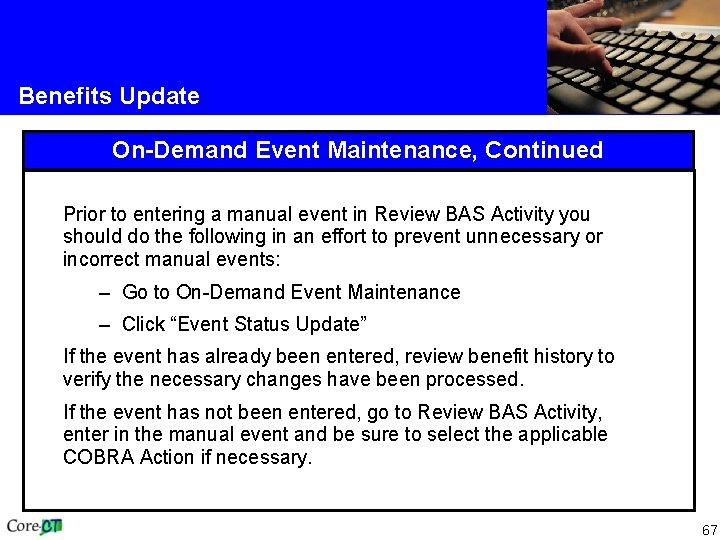 Benefits Update

On-Demand Event Maintenance, Continued

Prior to entering a manual event in Review BAS Activity you should do the following in an effort to prevent unnecessary or incorrect manual events:

– Go to On-Demand Event Maintenance

– Click “Event Status Update”

If the event has already been entered, review benefit history to verify the necessary changes have been processed.

If the event has not been entered, go to Review BAS Activity, enter in the manual event and be sure to select the applicable COBRA Action if necessary.

Core-CT

67